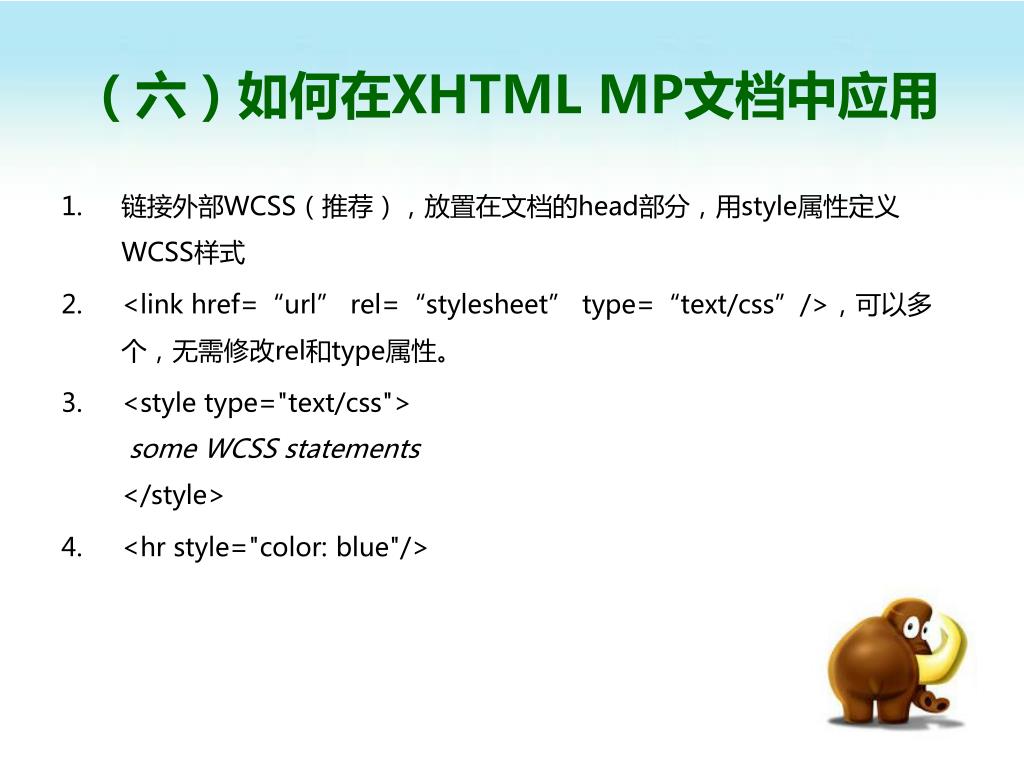 （六）如何在XHTML MP文档中应用

1. 链接外部WCSS（推荐），放置在文档的head部分，用style属性定义WCSS样式

2. <link href=“url” rel=“stylesheet” type=“text/css”/>，可以多个，无需修改rel和type属性。

3. <style type="text/css">
some WCSS statements
</style>

4. <hr style="color: blue"/>